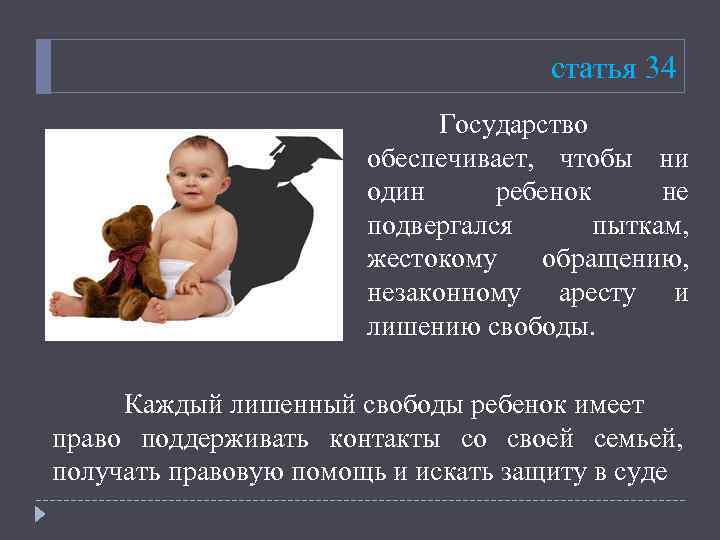 статья 34

Государство обеспечивает, чтобы ни один ребенок не подвергался пыткам, жестокому обращению, незаконному аресту и лишению свободы.

Каждый лишенный свободы ребенок имеет право поддерживать контакты со своей семьей, получать правовую помощь и искать защиту в суде